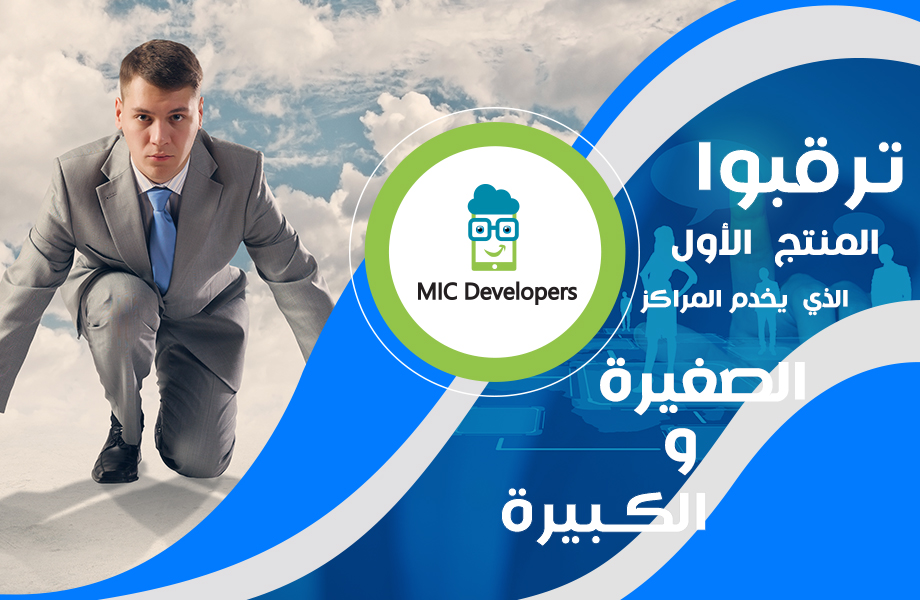 MIC Developers

ترقبوا
المنتج الأول
الذي يخدم المراكز
الصغيرة
و
الكبيرة